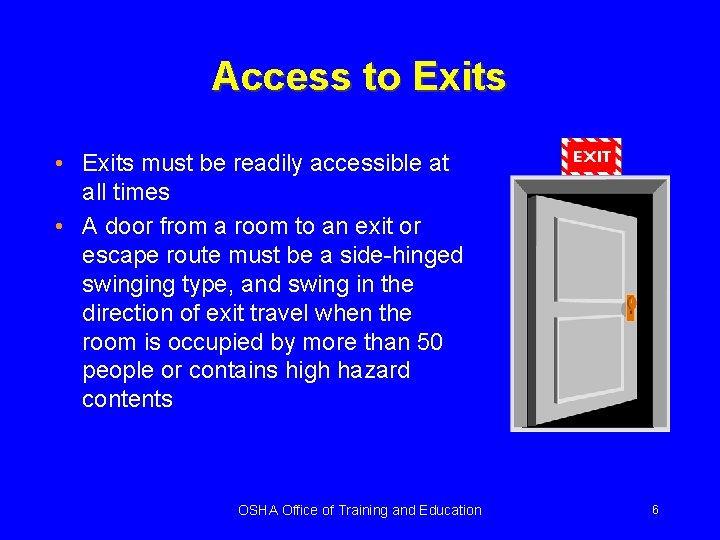 Access to Exits

• Exits must be readily accessible at all times
• A door from a room to an exit or escape route must be a side-hinged swinging type, and swing in the direction of exit travel when the room is occupied by more than 50 people or contains high hazard contents

EXIT

OSHA Office of Training and Education

6